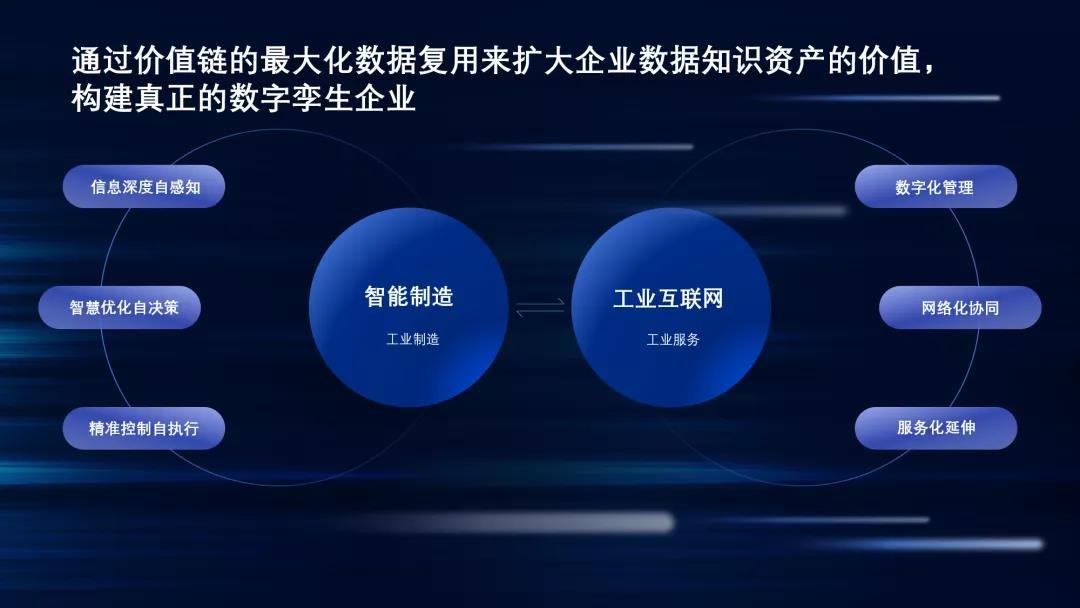 通过价值链的最大化数据复用来扩大企业数据知识资产的价值，构建真正的数字孪生企业

信息深度自感知

智慧优化自决策

精准控制自执行

智能制造

工业制造

工业互联网

工业服务

数字化管理

网络化协同

服务化延伸